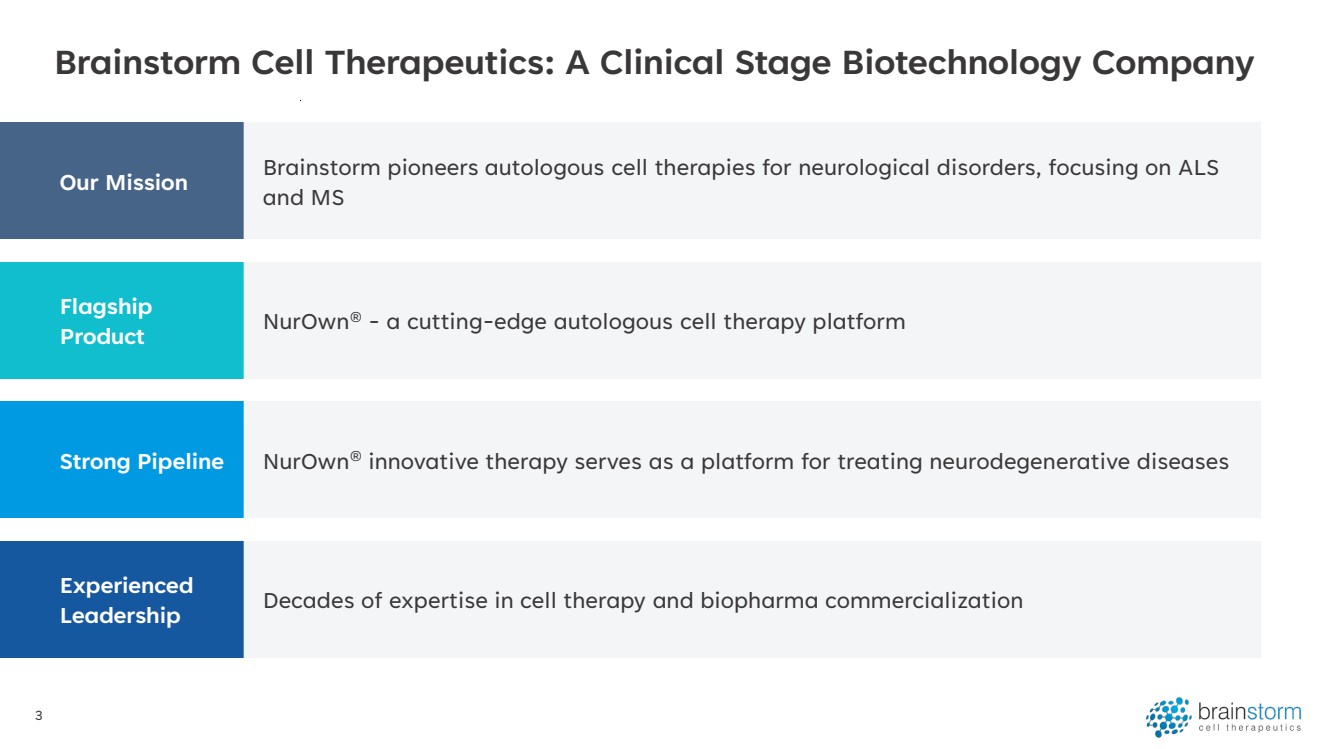 Brainstorm Cell Therapeutics: A Clinical Stage Biotechnology Company

Our Mission

Brainstorm pioneers autologous cell therapies for neurological disorders, focusing on ALS and MS

Flagship Product

NurOwn® - a cutting-edge autologous cell therapy platform

Strong Pipeline

NurOwn® innovative therapy serves as a platform for treating neurodegenerative diseases

Experienced Leadership

Decades of expertise in cell therapy and biopharma commercialization

3

brainstorm
cell therapeutics